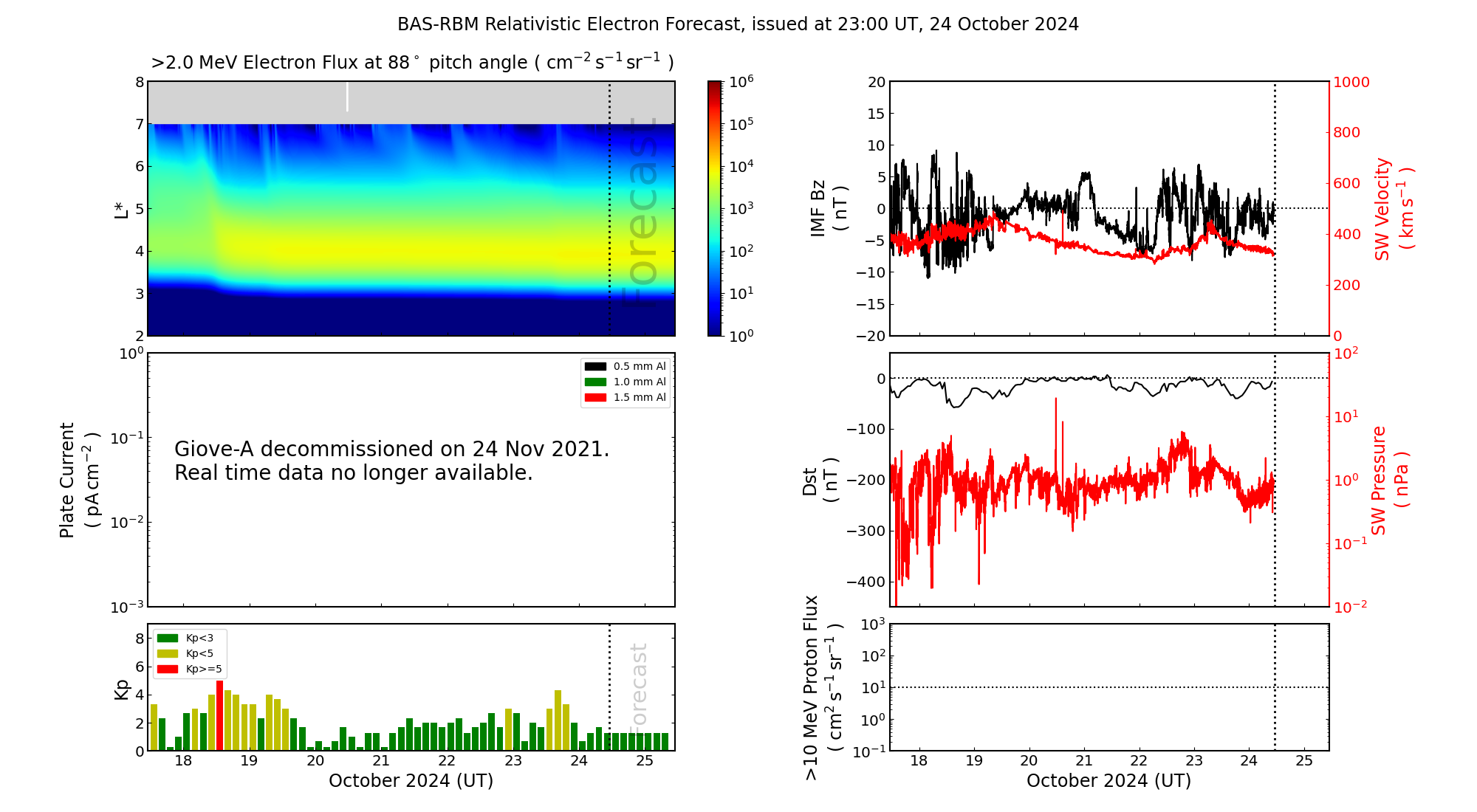 BAS-RBM Relativistic Electron Forecast, issued at 23:00 UT, 24 October 2024

>2.0 MeV Electron Flux at 88$^\circ$ pitch angle ( $cm^{-2}\,s^{-1}\,sr^{-1}$ )

L*

8
7
6
5
4
3
2

Forecast

$10^6$
$10^5$
$10^4$
$10^3$
$10^2$
$10^1$
$10^0$

Plate Current ( $pA\,cm^{-2}$ )

$10^0$
$10^{-1}$
$10^{-2}$
$10^{-3}$

0.5 mm Al
1.0 mm Al
1.5 mm Al

Giove-A decommissioned on 24 Nov 2021.
Real time data no longer available.

Kp

8
6
4
2
0

Kp<3
Kp<5
Kp>=5

Forecast

18 19 20 21 22 23 24 25
October 2024 (UT)

IMF Bz ( nT )

20
15
10
5
0
−5
−10
−15
−20

SW Velocity ( $km\,s^{-1}$ )

1000
800
600
400
200
0

Dst ( nT )

0
−100
−200
−300
−400

SW Pressure ( nPa )

$10^2$
$10^1$
$10^0$
$10^{-1}$
$10^{-2}$

>10 MeV Proton Flux ( $cm^2\,s^{-1}\,sr^{-1}$ )

$10^3$
$10^2$
$10^1$
$10^0$
$10^{-1}$

18 19 20 21 22 23 24 25
October 2024 (UT)